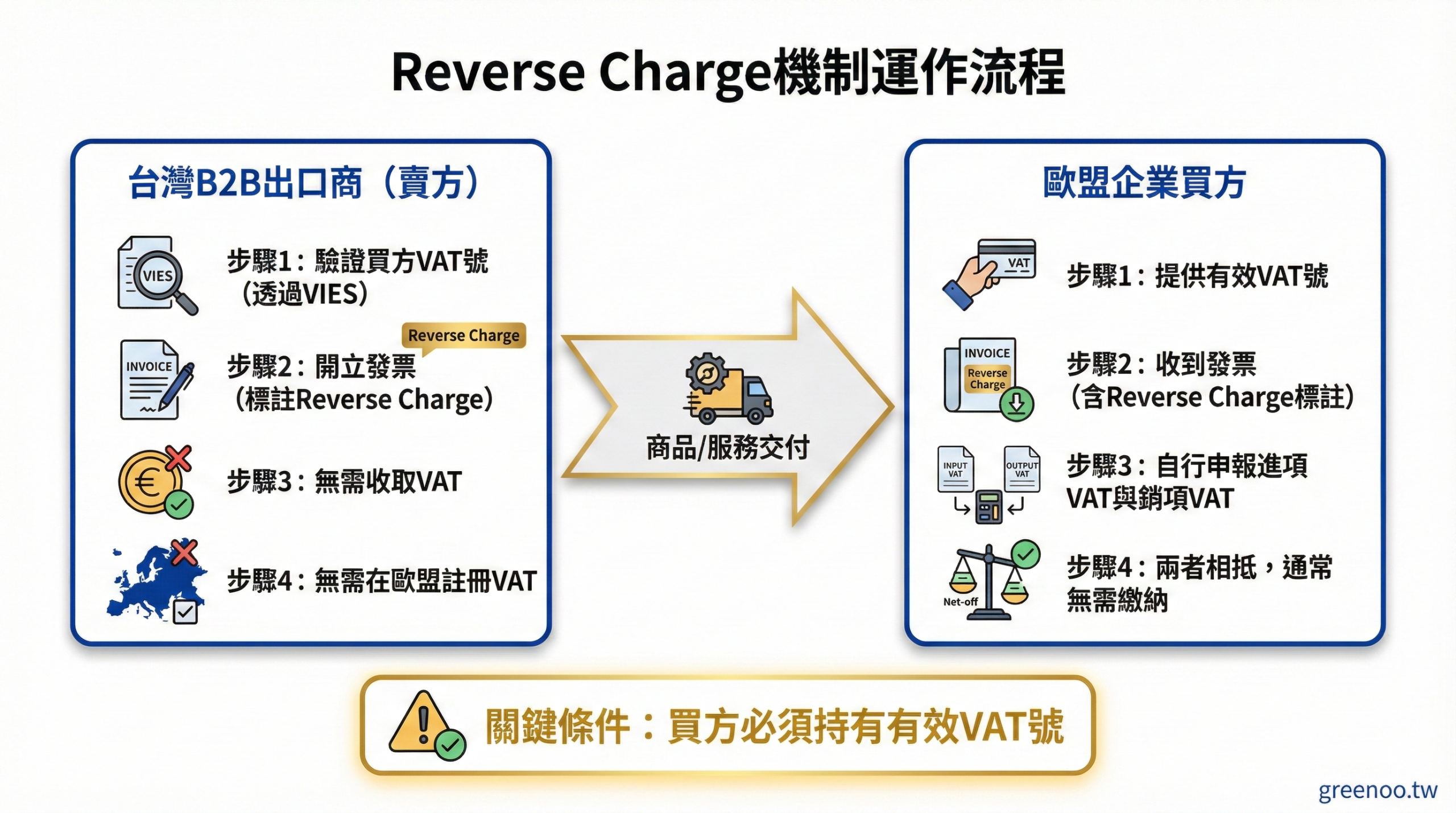 Reverse Charge機制運作流程

台灣B2B出口商（賣方）

VIES

步驟1：驗證買方VAT號（透過VIES）

INVOICE

Reverse Charge

步驟2：開立發票（標註Reverse Charge）

步驟3：無需收取VAT

步驟4：無需在歐盟註冊VAT

商品/服務交付

歐盟企業買方

VAT

步驟1：提供有效VAT號

INVOICE
Reverse Charge

步驟2：收到發票（含Reverse Charge標註）

INPUT VAT

OUTPUT VAT

步驟3：自行申報進項VAT與銷項VAT

Net-off

步驟4：兩者相抵，通常無需繳納

關鍵條件：買方必須持有有效VAT號

greenoo.tw